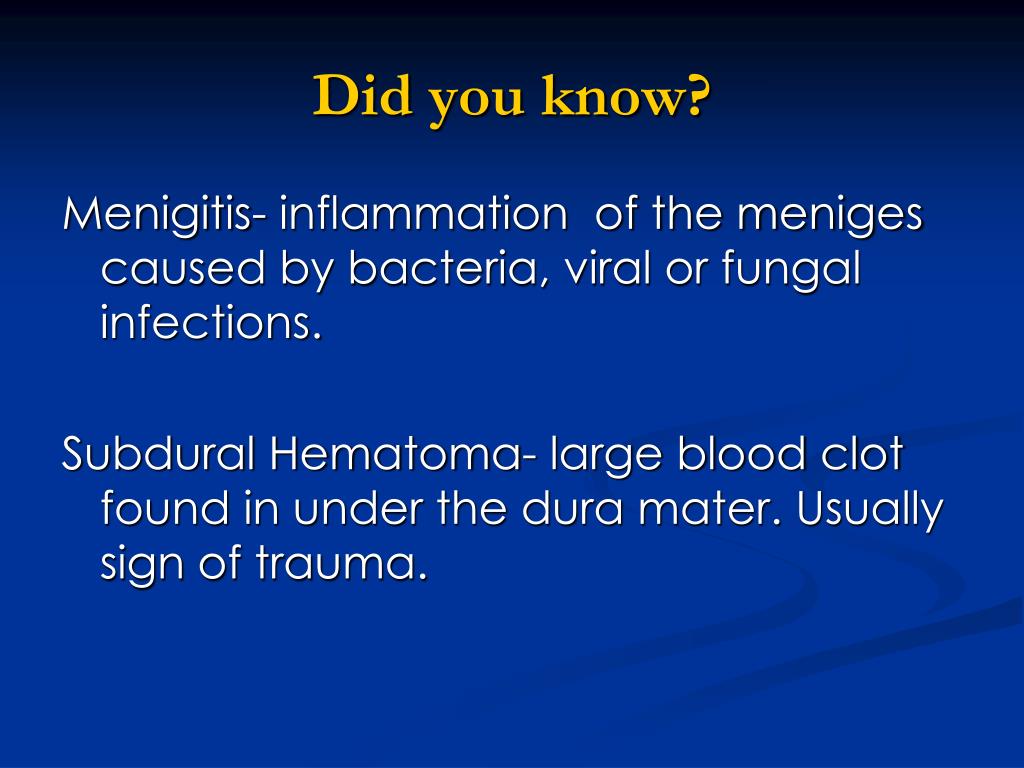 Did you know?

Menigitis- inflammation  of the meniges caused by bacteria, viral or fungal infections.

Subdural Hematoma- large blood clot found in under the dura mater. Usually sign of trauma.